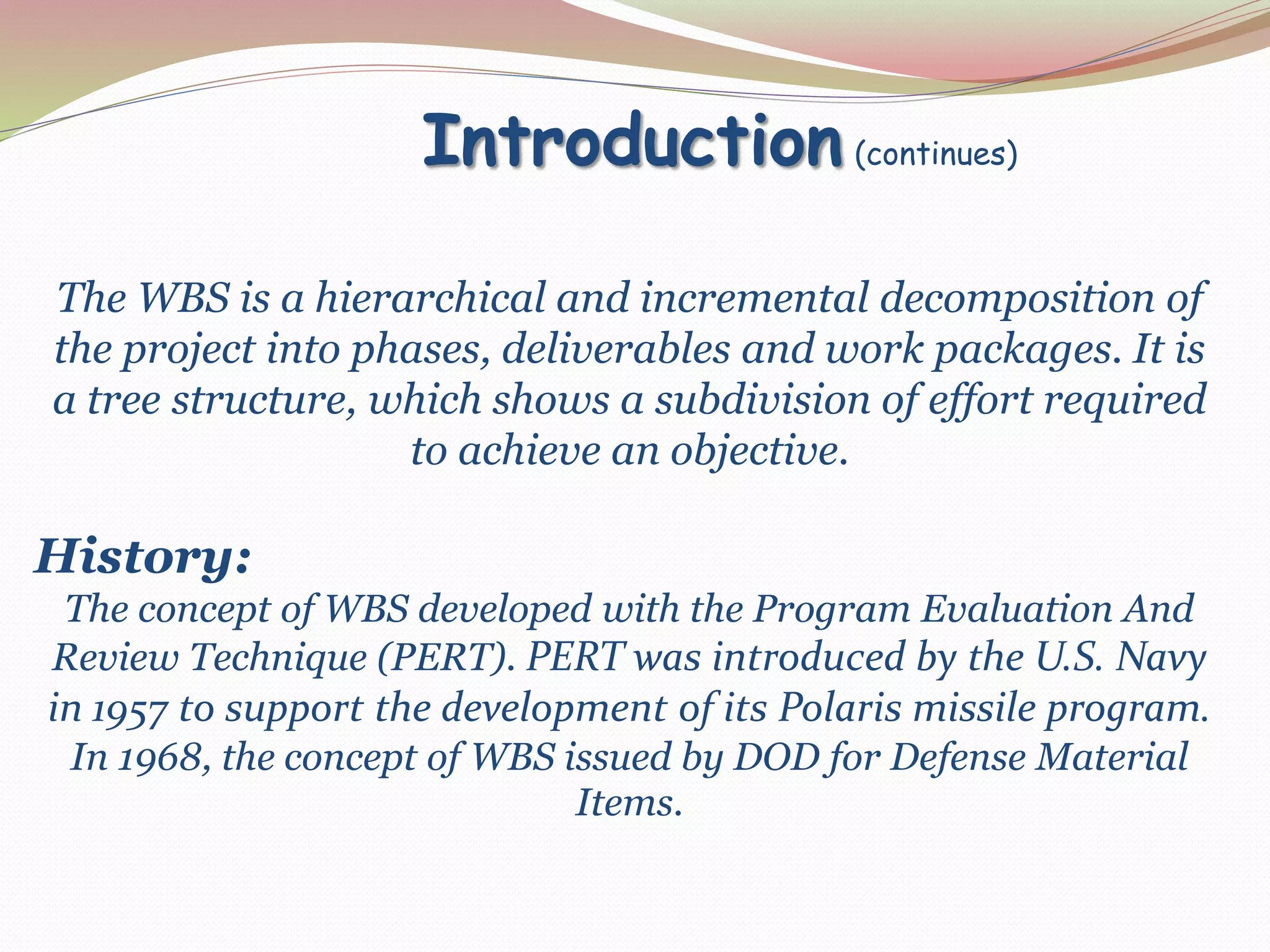 Introduction (continues)

The WBS is a hierarchical and incremental decomposition of the project into phases, deliverables and work packages. It is a tree structure, which shows a subdivision of effort required to achieve an objective.

History:

The concept of WBS developed with the Program Evaluation And Review Technique (PERT). PERT was introduced by the U.S. Navy in 1957 to support the development of its Polaris missile program. In 1968, the concept of WBS issued by DOD for Defense Material Items.